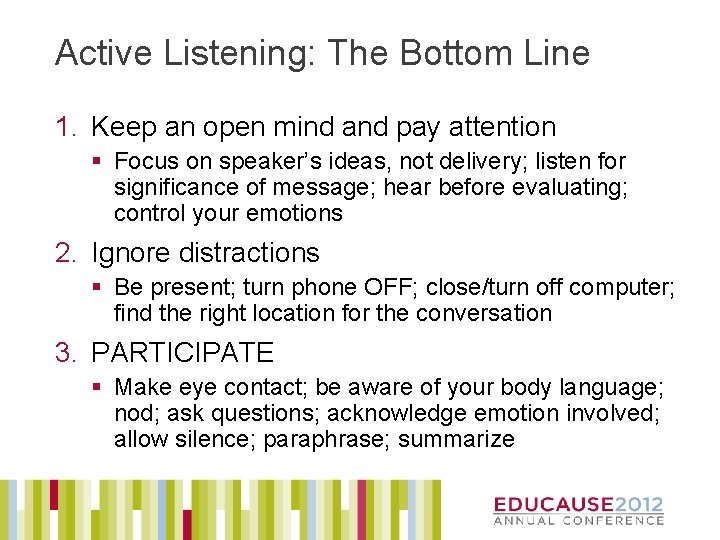 Active Listening: The Bottom Line

1. Keep an open mind and pay attention

• Focus on speaker's ideas, not delivery; listen for significance of message; hear before evaluating; control your emotions

2. Ignore distractions

• Be present; turn phone OFF; close/turn off computer; find the right location for the conversation

3. PARTICIPATE

• Make eye contact; be aware of your body language; nod; ask questions; acknowledge emotion involved; allow silence; paraphrase; summarize

EDUCAUSE2012
ANNUAL CONFERENCE